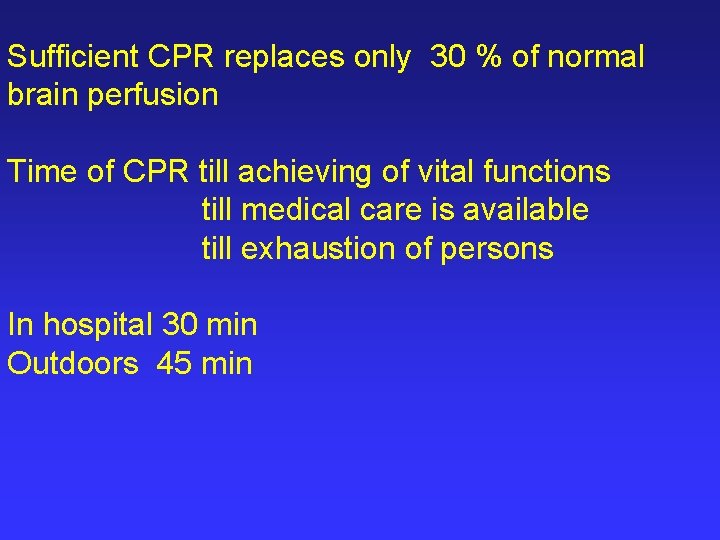 Sufficient CPR replaces only 30 % of normal brain perfusion

Time of CPR till achieving of vital functions
till medical care is available
till exhaustion of persons

In hospital 30 min
Outdoors 45 min